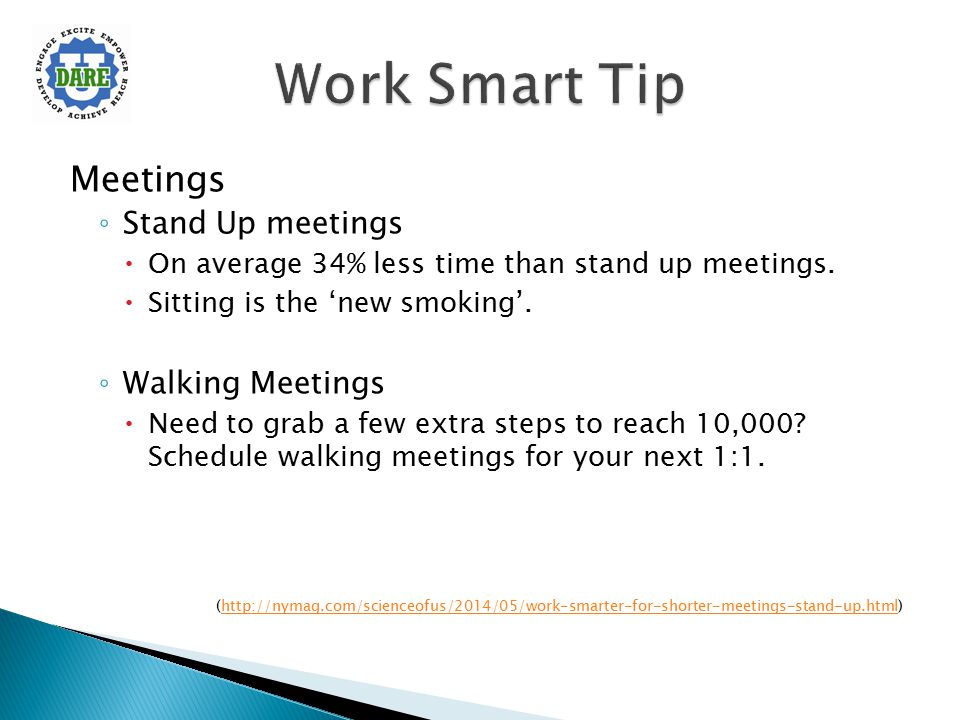 ENGAGE EXCITE EMPOWER
DARE
U
DEVELOP ACHIEVE REACH

Work Smart Tip

Meetings
◦ Stand Up meetings
• On average 34% less time than stand up meetings.
• Sitting is the ‘new smoking’.

◦ Walking Meetings
• Need to grab a few extra steps to reach 10,000? Schedule walking meetings for your next 1:1.

(http://nymag.com/scienceofus/2014/05/work-smarter-for-shorter-meetings-stand-up.html)